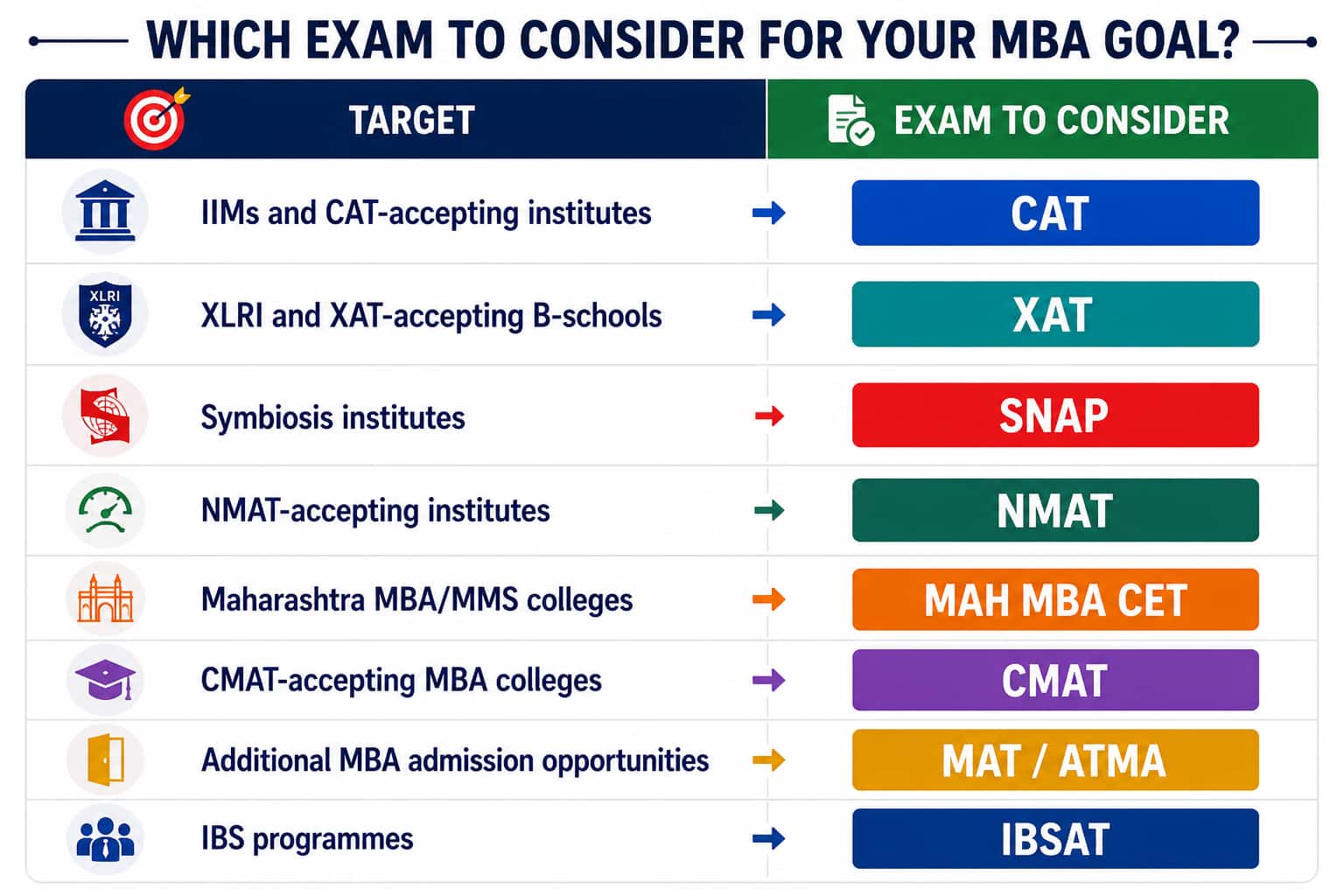 WHICH EXAM TO CONSIDER FOR YOUR MBA GOAL?

| TARGET | EXAM TO CONSIDER |
|---|---|
| IIMs and CAT-accepting institutes | CAT |
| XLRI and XAT-accepting B-schools | XAT |
| Symbiosis institutes | SNAP |
| NMAT-accepting institutes | NMAT |
| Maharashtra MBA/MMS colleges | MAH MBA CET |
| CMAT-accepting MBA colleges | CMAT |
| Additional MBA admission opportunities | MAT / ATMA |
| IBS programmes | IBSAT |

XLRI